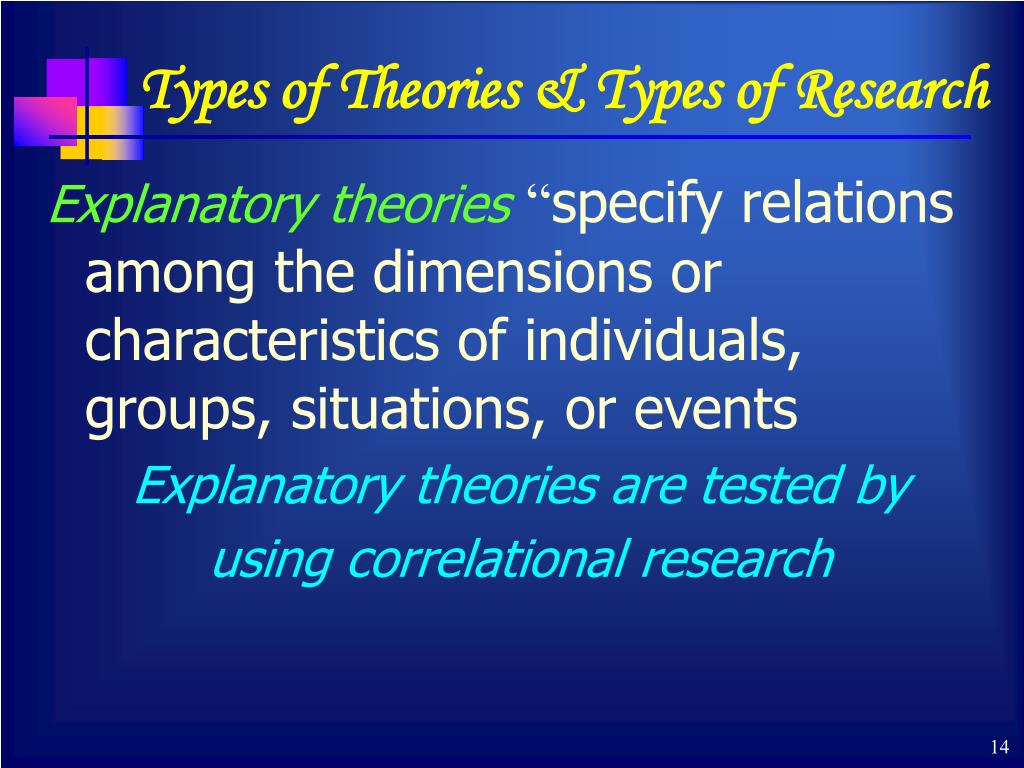 Types of Theories & Types of Research

Explanatory theories “specify relations among the dimensions or characteristics of individuals, groups, situations, or events

Explanatory theories are tested by using correlational research

14